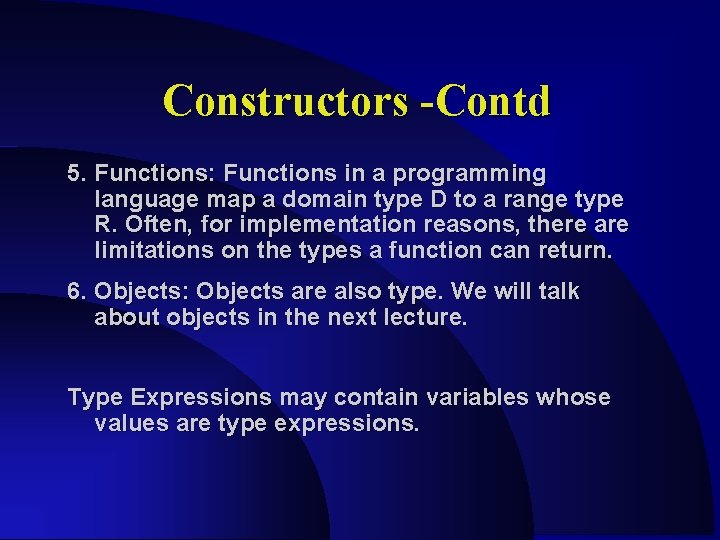 Constructors -Contd

5. Functions: Functions in a programming language map a domain type D to a range type R. Often, for implementation reasons, there are limitations on the types a function can return.

6. Objects: Objects are also type. We will talk about objects in the next lecture.

Type Expressions may contain variables whose values are type expressions.